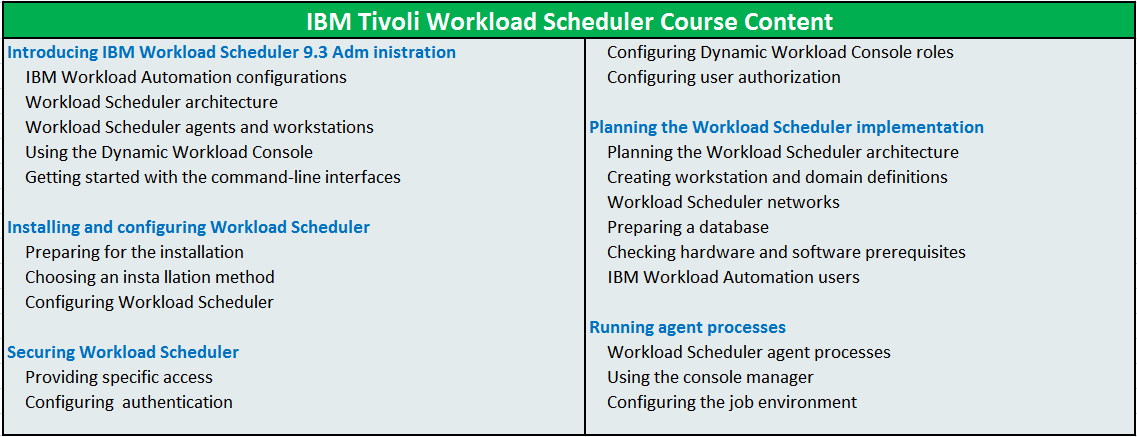 IBM Tivoli Workload Scheduler Course Content

Introducing IBM Workload Scheduler 9.3 Adm inistration
IBM Workload Automation configurations
Workload Scheduler architecture
Workload Scheduler agents and workstations
Using the Dynamic Workload Console
Getting started with the command-line interfaces

Installing and configuring Workload Scheduler
Preparing for the installation
Choosing an insta llation method
Configuring Workload Scheduler

Securing Workload Scheduler
Providing specific access
Configuring authentication

Configuring Dynamic Workload Console roles
Configuring user authorization

Planning the Workload Scheduler implementation
Planning the Workload Scheduler architecture
Creating workstation and domain definitions
Workload Scheduler networks
Preparing a database
Checking hardware and software prerequisites
IBM Workload Automation users

Running agent processes
Workload Scheduler agent processes
Using the console manager
Configuring the job environment